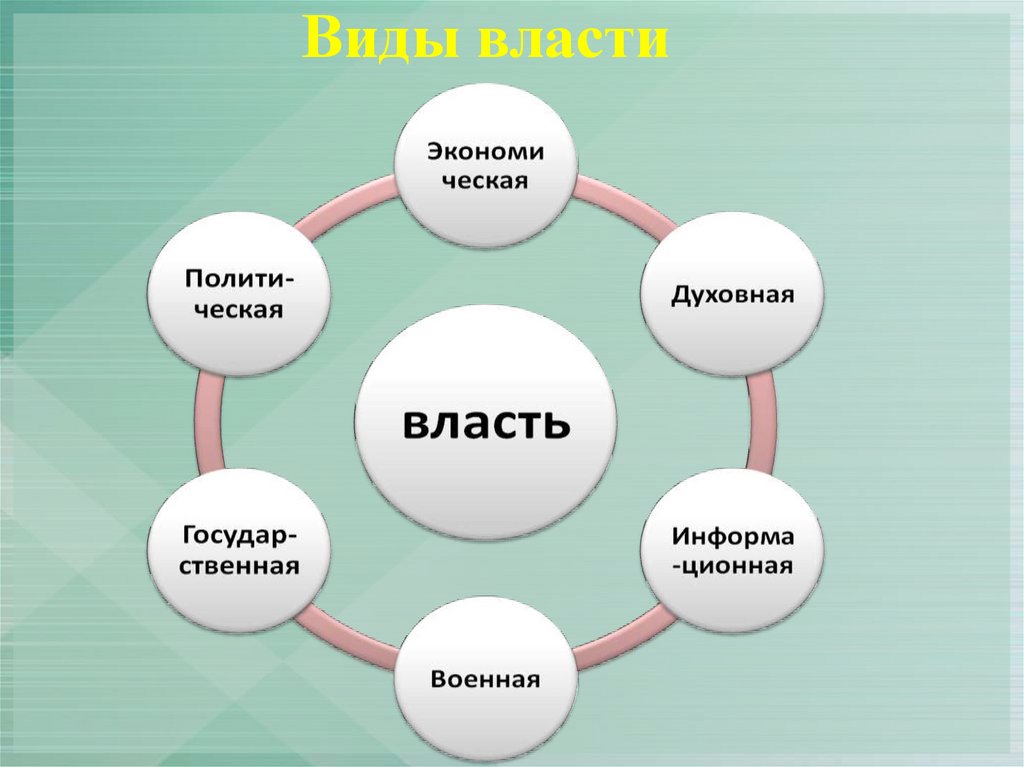 Виды власти

власть

Экономи ческая

Духовная

Информа -ционная

Военная

Государственная

Политическая